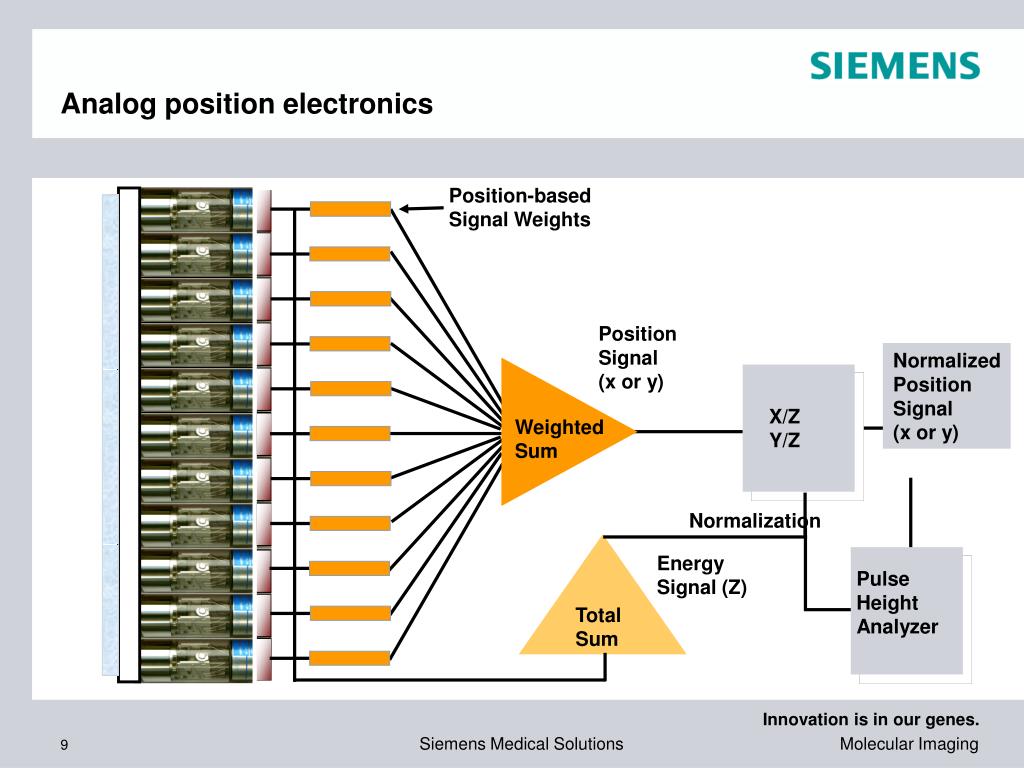 SIEMENS

Analog position electronics

Position-based Signal Weights

Position Signal (x or y)

Weighted Sum

X/Z
Y/Z

Normalized Position Signal (x or y)

Normalization

Energy Signal (Z)

Total Sum

Pulse Height Analyzer

Innovation is in our genes.

9

Siemens Medical Solutions

Molecular Imaging